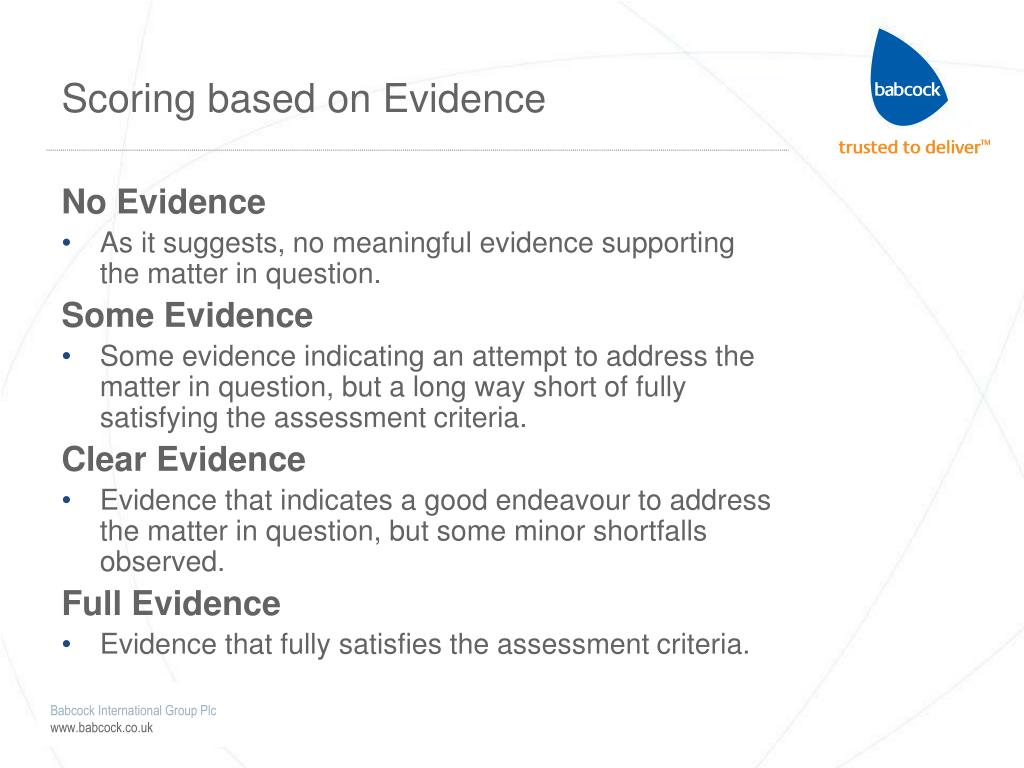 Scoring based on Evidence

babcock

trusted to deliver™

No Evidence
• As it suggests, no meaningful evidence supporting the matter in question.

Some Evidence
• Some evidence indicating an attempt to address the matter in question, but a long way short of fully satisfying the assessment criteria.

Clear Evidence
• Evidence that indicates a good endeavour to address the matter in question, but some minor shortfalls observed.

Full Evidence
• Evidence that fully satisfies the assessment criteria.

Babcock International Group Plc
www.babcock.co.uk